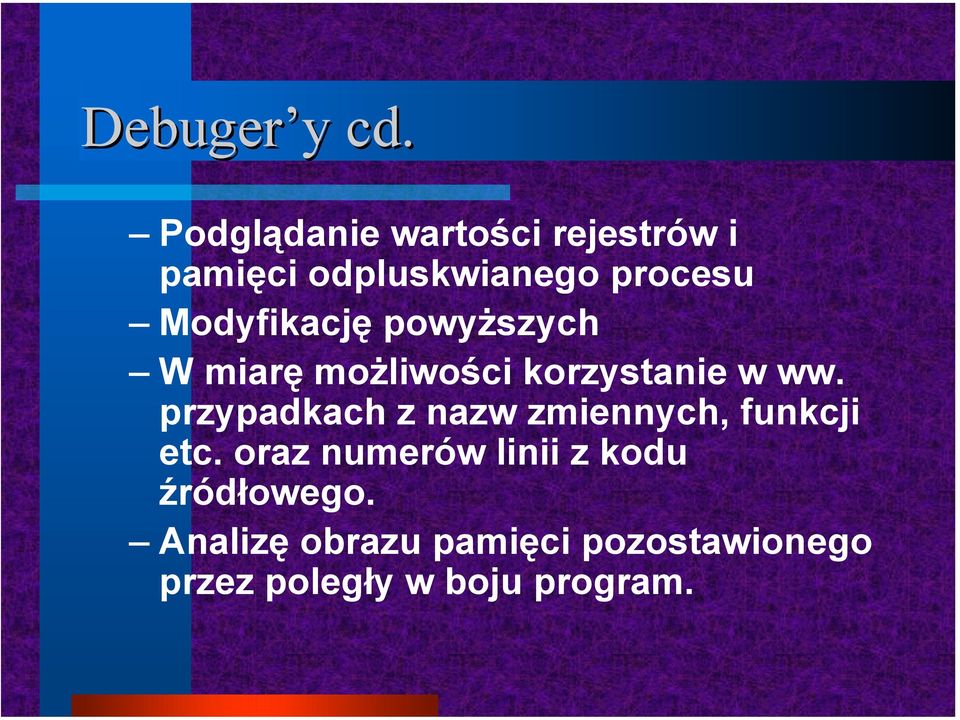 Debuger’y cd.

– Podglądanie wartości rejestrów i pamięci odpluskwianego procesu

– Modyfikację powyższych

– W miarę możliwości korzystanie w ww. przypadkach z nazw zmiennych, funkcji etc. oraz numerów linii z kodu źródłowego.

– Analizę obrazu pamięci pozostawionego przez poległy w boju program.